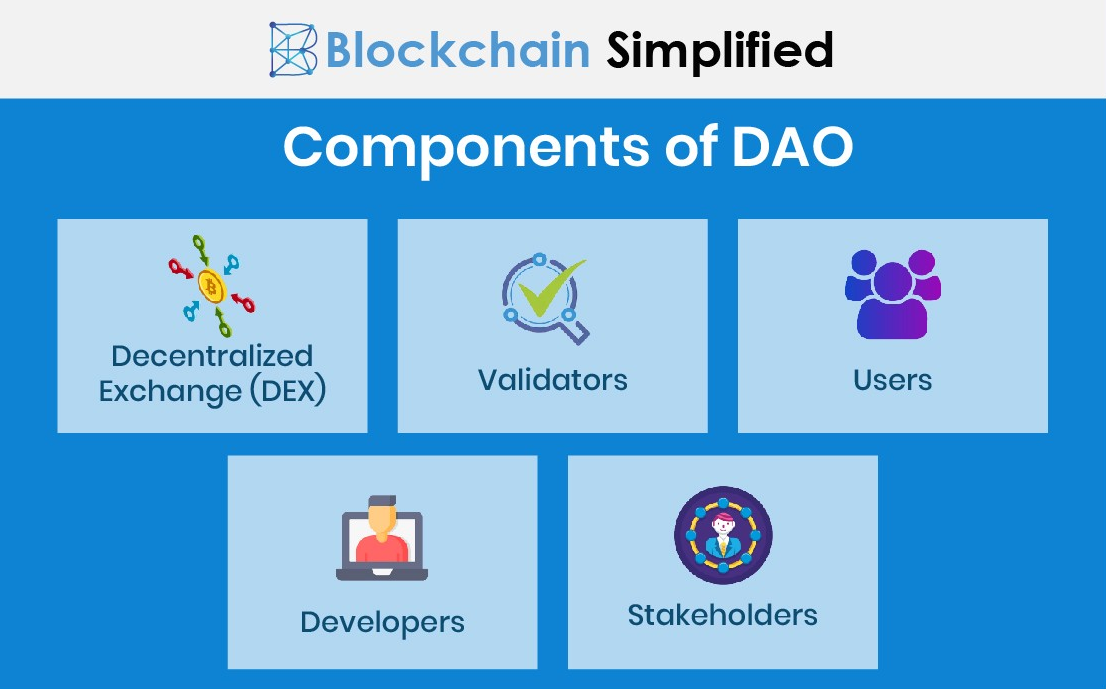 Blockchain Simplified

Components of DAO

Decentralized Exchange (DEX)

Validators

Users

Developers

Stakeholders